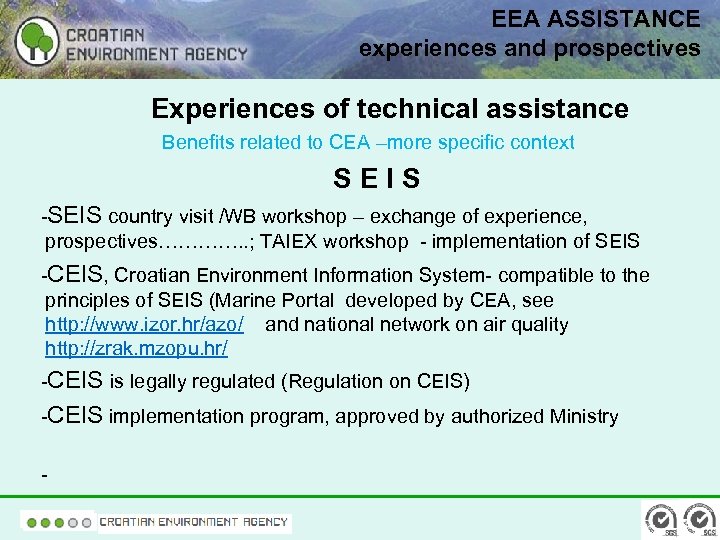 CROATIAN ENVIRONMENT AGENCY

EEA ASSISTANCE
experiences and prospectives

Experiences of technical assistance

Benefits related to CEA –more specific context

S E I S

-SEIS country visit /WB workshop – exchange of experience, prospectives…………..; TAIEX workshop - implementation of SEIS

-CEIS, Croatian Environment Information System- compatible to the principles of SEIS (Marine Portal developed by CEA, see http://www.izor.hr/azo/ and national network on air quality http://zrak.mzopu.hr/

-CEIS is legally regulated (Regulation on CEIS)

-CEIS implementation program, approved by authorized Ministry

-

CROATIAN ENVIRONMENT AGENCY

SGS SGS